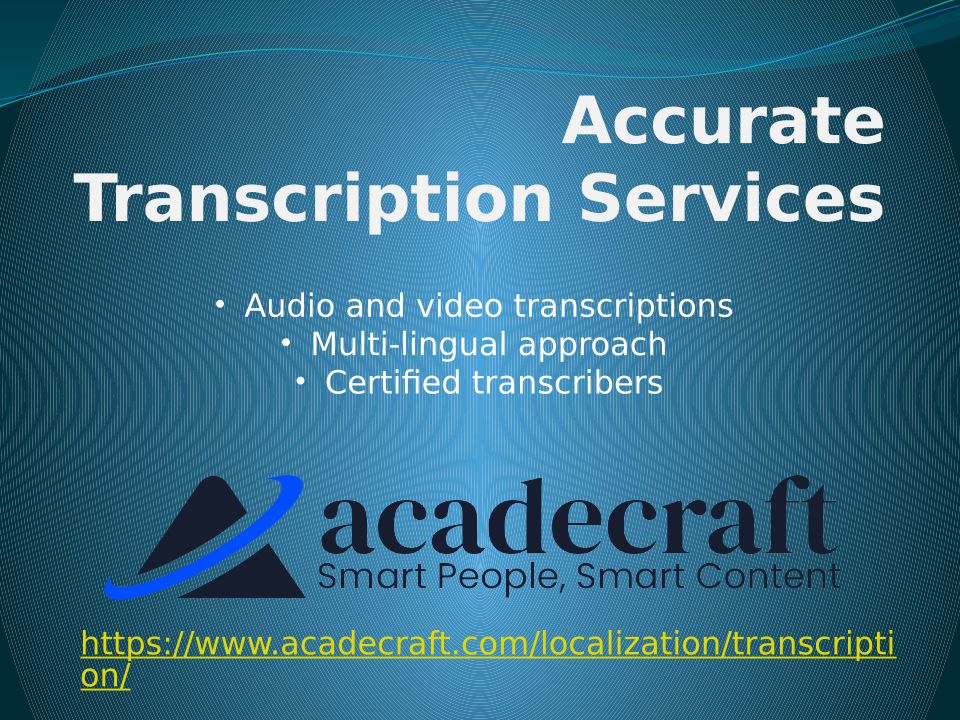 Accurate Transcription Services

• Audio and video transcriptions
• Multi-lingual approach
• Certified transcribers

acadecraft
Smart People, Smart Content

https://www.acadecraft.com/localization/transcription/